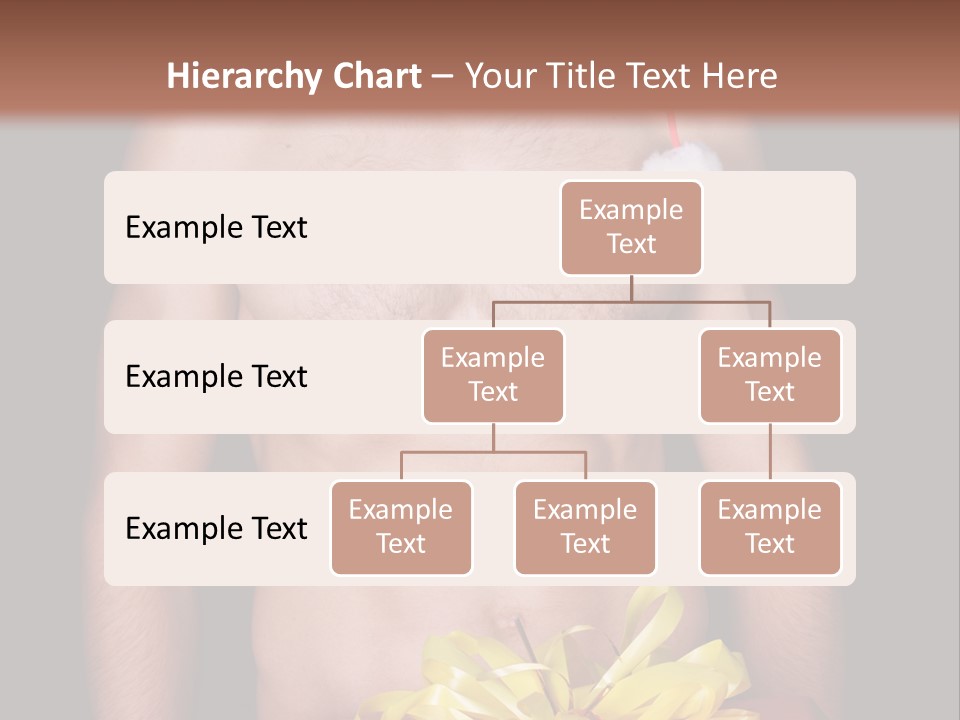 Hierarchy Chart – Your Title Text Here

Example Text

Example Text

Example Text

Example Text

Example Text

Example Text

Example Text

Example Text

Example Text